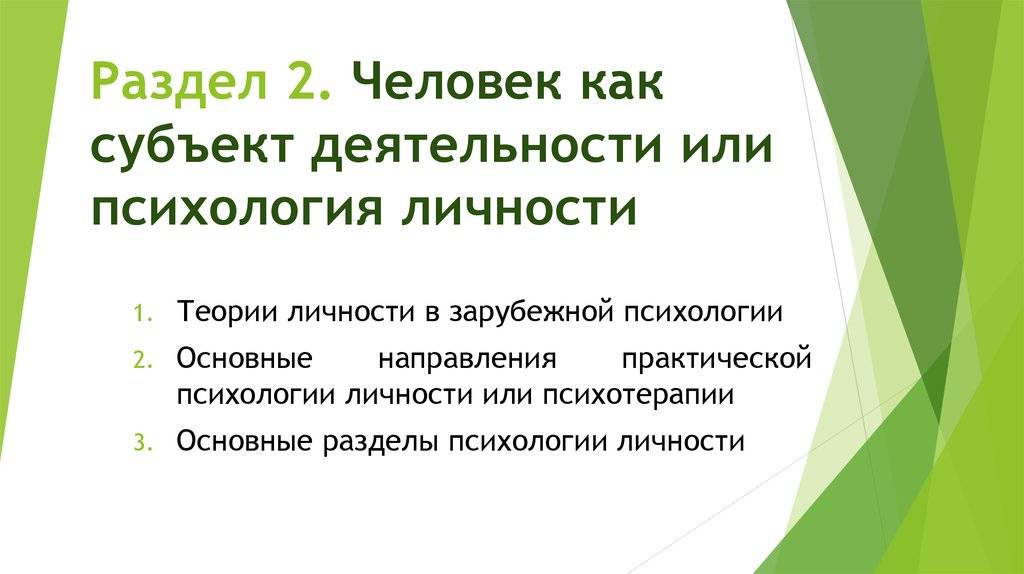 Раздел 2. Человек как субъект деятельности или психология личности

1. Теории личности в зарубежной психологии
2. Основные направления практической психологии личности или психотерапии
3. Основные разделы психологии личности